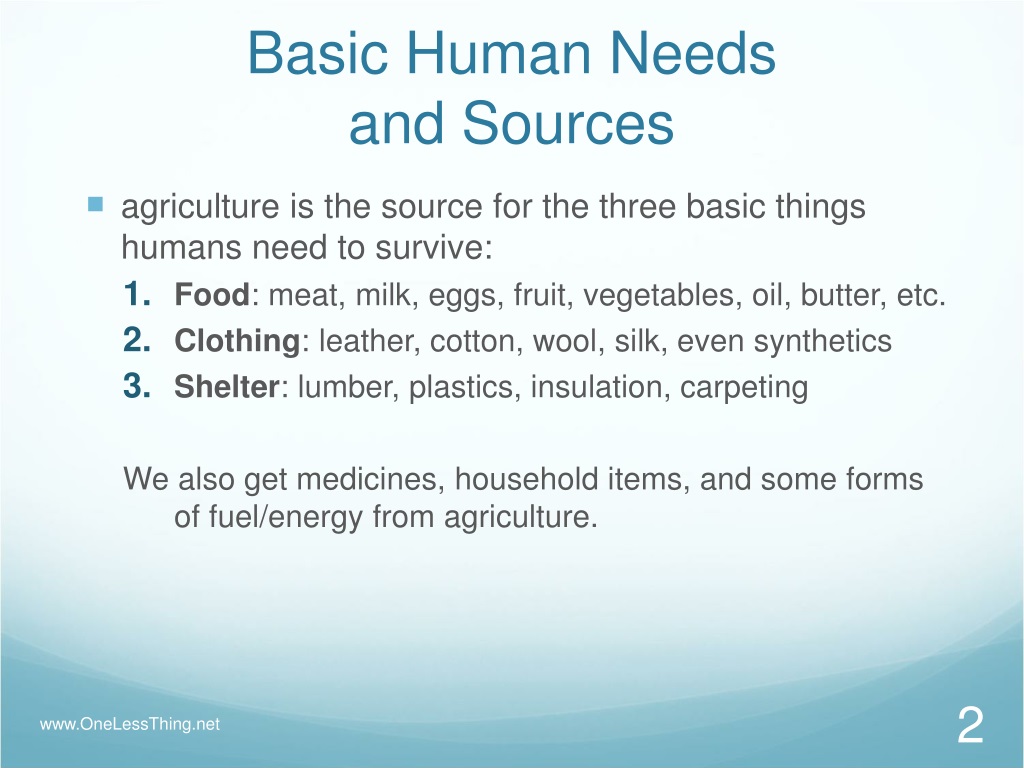 Basic Human Needs and Sources

agriculture is the source for the three basic things humans need to survive:

1. Food: meat, milk, eggs, fruit, vegetables, oil, butter, etc.
2. Clothing: leather, cotton, wool, silk, even synthetics
3. Shelter: lumber, plastics, insulation, carpeting

We also get medicines, household items, and some forms of fuel/energy from agriculture.

www.OneLessThing.net

2